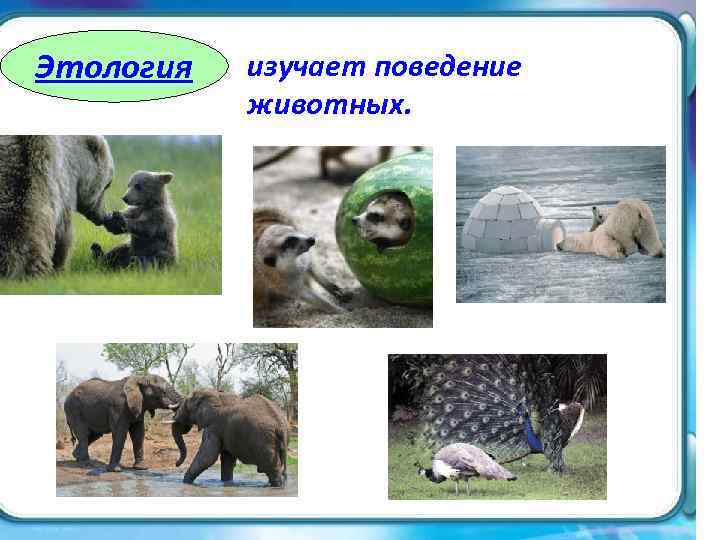 Этология изучает поведение животных.